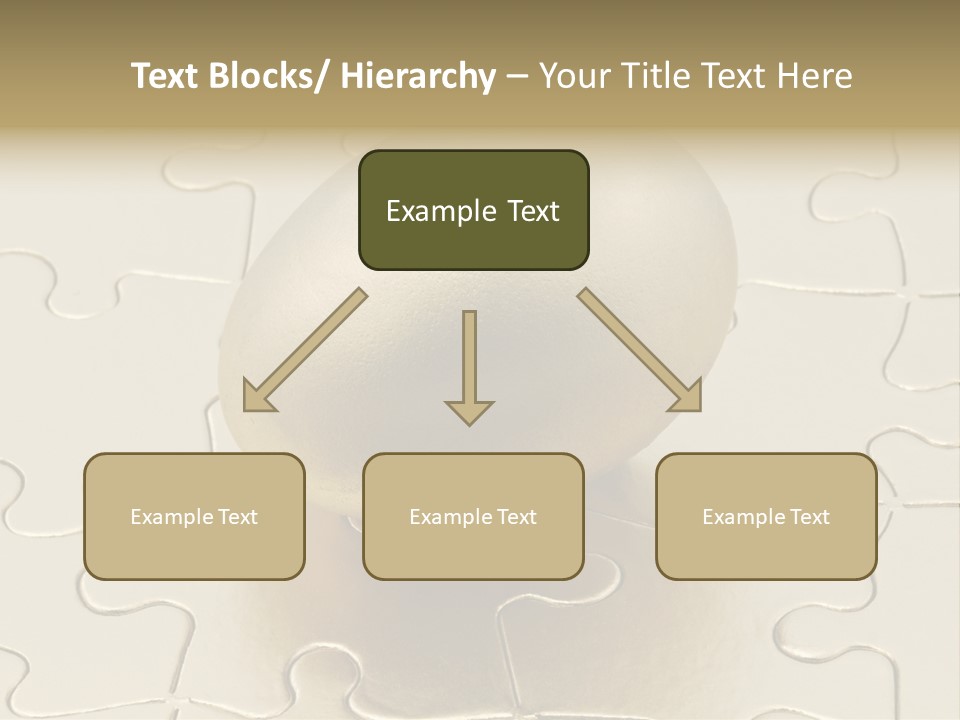 Text Blocks/ Hierarchy – Your Title Text Here

Example Text

Example Text

Example Text

Example Text